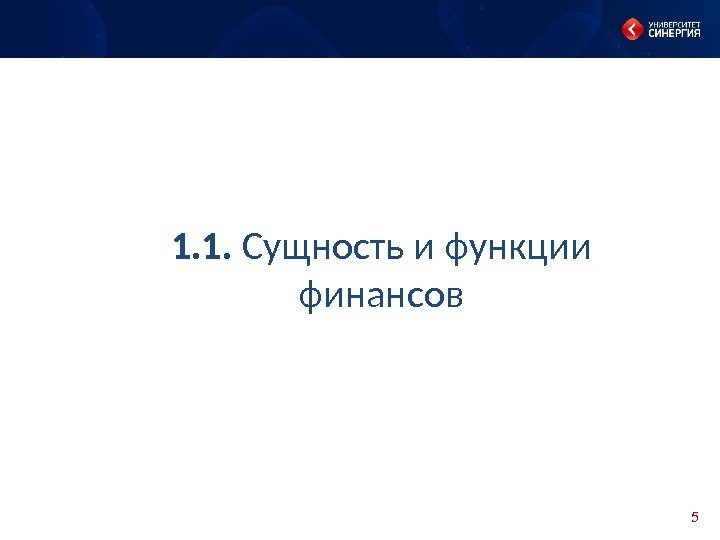 УНИВЕРСИТЕТ СИНЕРГИЯ

1.1. Сущность и функции финансов

5